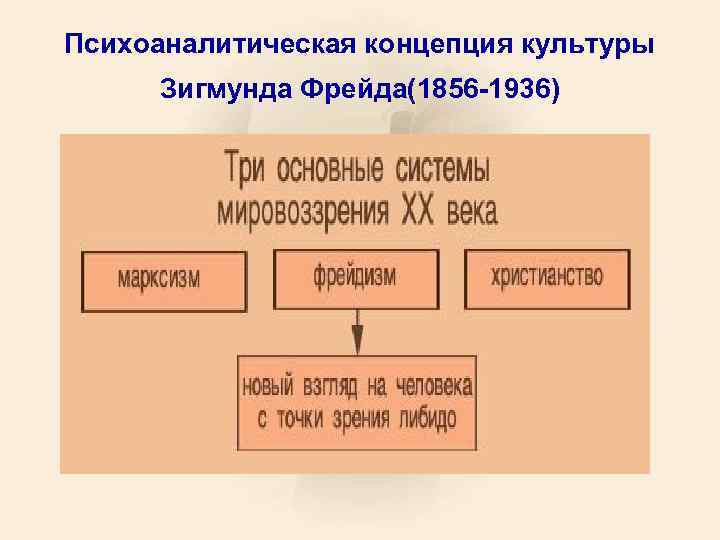 Психоаналитическая концепция культуры Зигмунда Фрейда(1856-1936)

Три основные системы мировоззрения XX века

марксизм

фрейдизм

христианство

новый взгляд на человека с точки зрения либидо